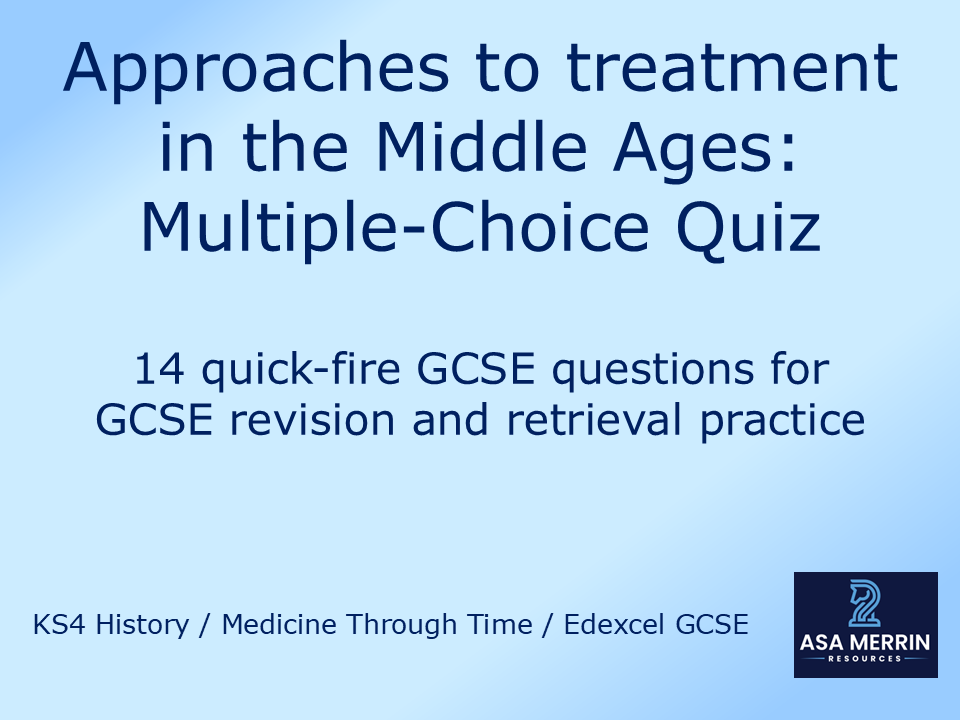 Approaches to treatment in the Middle Ages: Multiple-Choice Quiz

14 quick-fire GCSE questions for GCSE revision and retrieval practice

KS4 History / Medicine Through Time / Edexcel GCSE

ASA MERRIN
RESOURCES